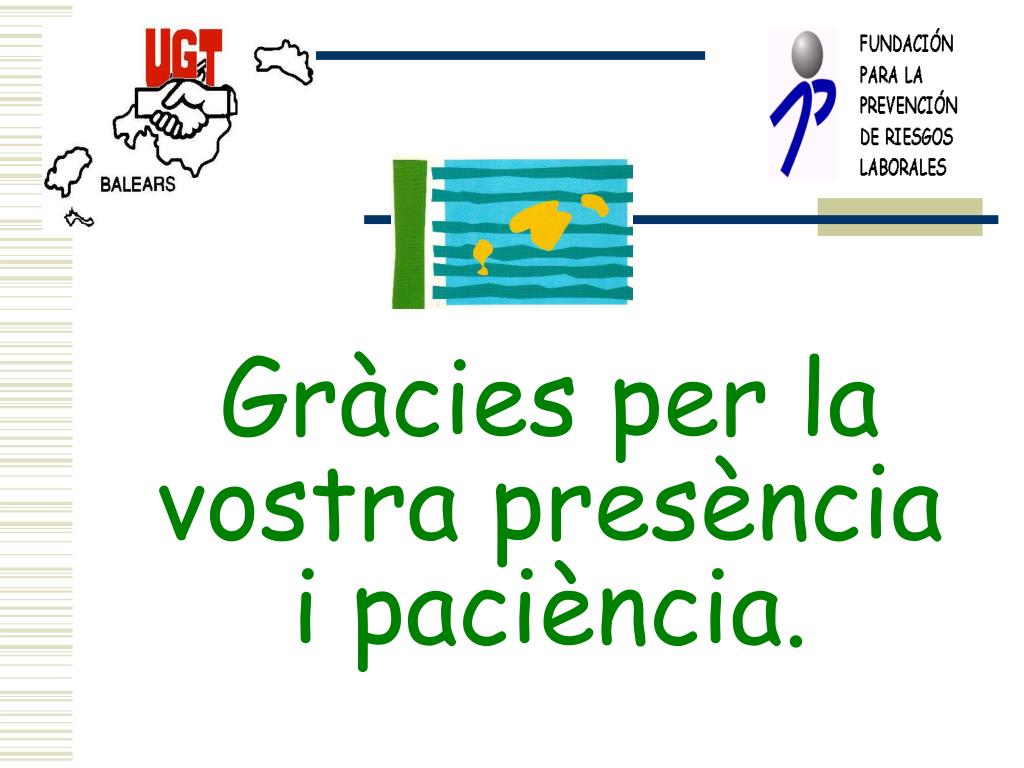 UGT
BALEARS

FUNDACIÓN PARA LA PREVENCIÓN DE RIESGOS LABORALES

Gràcies per la vostra presència i paciència.